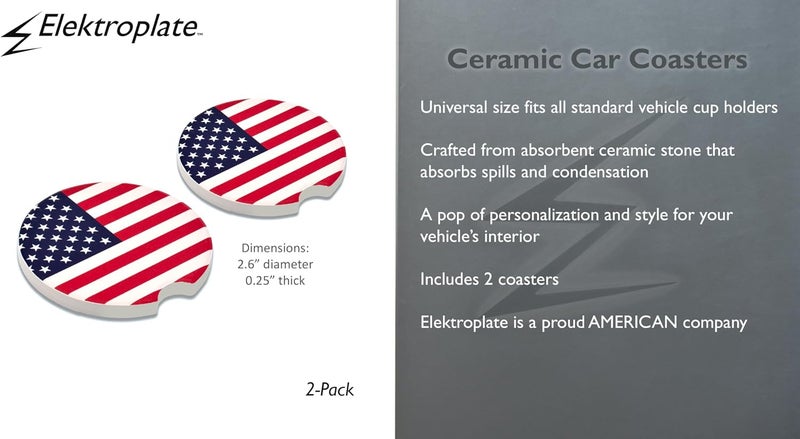 Elektroplate™

Dimensions:
2.6" diameter
0.25" thick

2-Pack

Ceramic Car Coasters

Universal size fits all standard vehicle cup holders

Crafted from absorbent ceramic stone that absorbs spills and condensation

A pop of personalization and style for your vehicle's interior

Includes 2 coasters

Elektroplate is a proud AMERICAN company